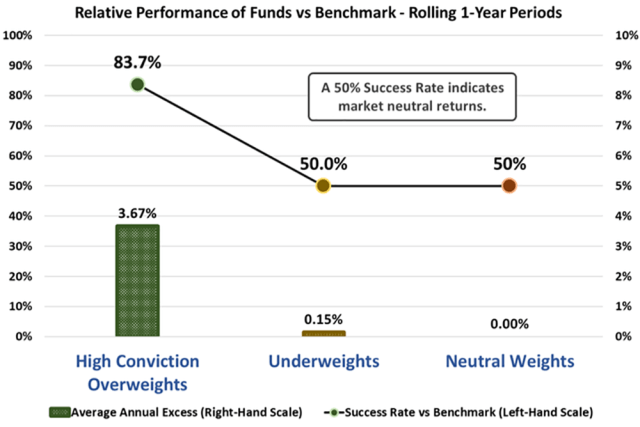 Relative Performance of Funds vs Benchmark - Rolling 1-Year Periods

100%
90%
80%
70%
60%
50%
40%
30%
20%
10%
0%

10%
9%
8%
7%
6%
5%
4%
3%
2%
1%
0%

83.7%

A 50% Success Rate indicates market neutral returns.

50.0%

50%

3.67%

0.15%

0.00%

High Conviction Overweights

Underweights

Neutral Weights

Average Annual Excess (Right-Hand Scale)

Success Rate vs Benchmark (Left-Hand Scale)